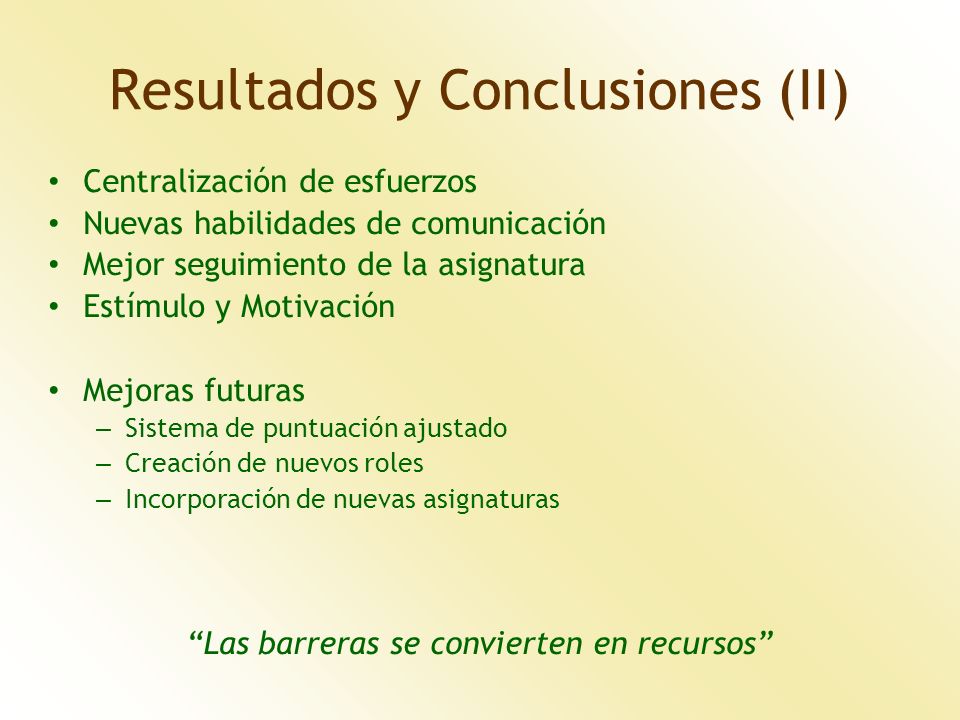 Resultados y Conclusiones (II)

• Centralización de esfuerzos
• Nuevas habilidades de comunicación
• Mejor seguimiento de la asignatura
• Estímulo y Motivación

• Mejoras futuras
– Sistema de puntuación ajustado
– Creación de nuevos roles
– Incorporación de nuevas asignaturas

“Las barreras se convierten en recursos”